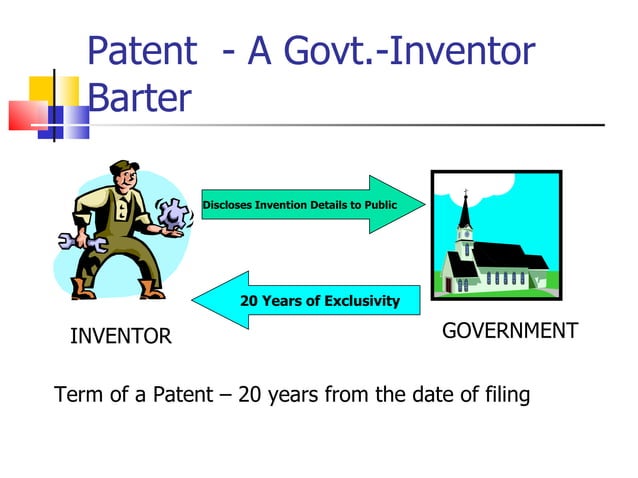 Patent - A Govt.-Inventor Barter

Discloses Invention Details to Public

20 Years of Exclusivity

INVENTOR

GOVERNMENT

Term of a Patent – 20 years from the date of filing